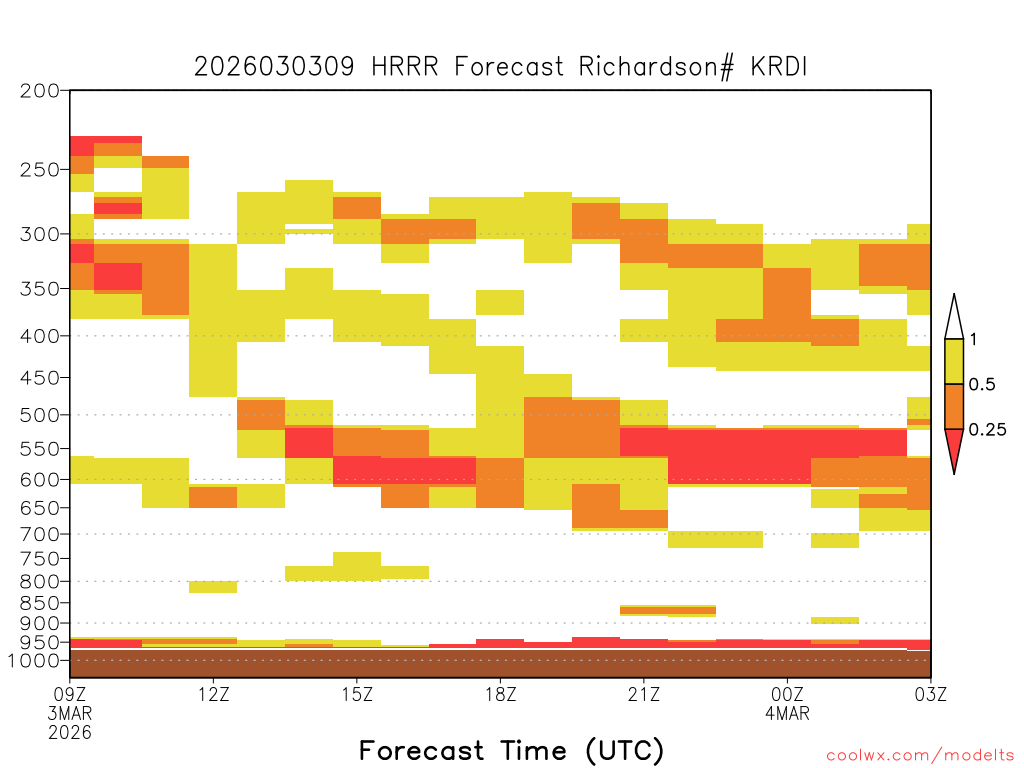 2026030309 HRRR Forecast Richardson# KRDI

200
250
300
350
400
450
500
550
600
650
700
750
800
850
900
950
1000

1
0.5
0.25

09Z
3MAR
2026
12Z
15Z
18Z
21Z
00Z
4MAR
03Z

Forecast Time (UTC)

coolwx.com/modelts